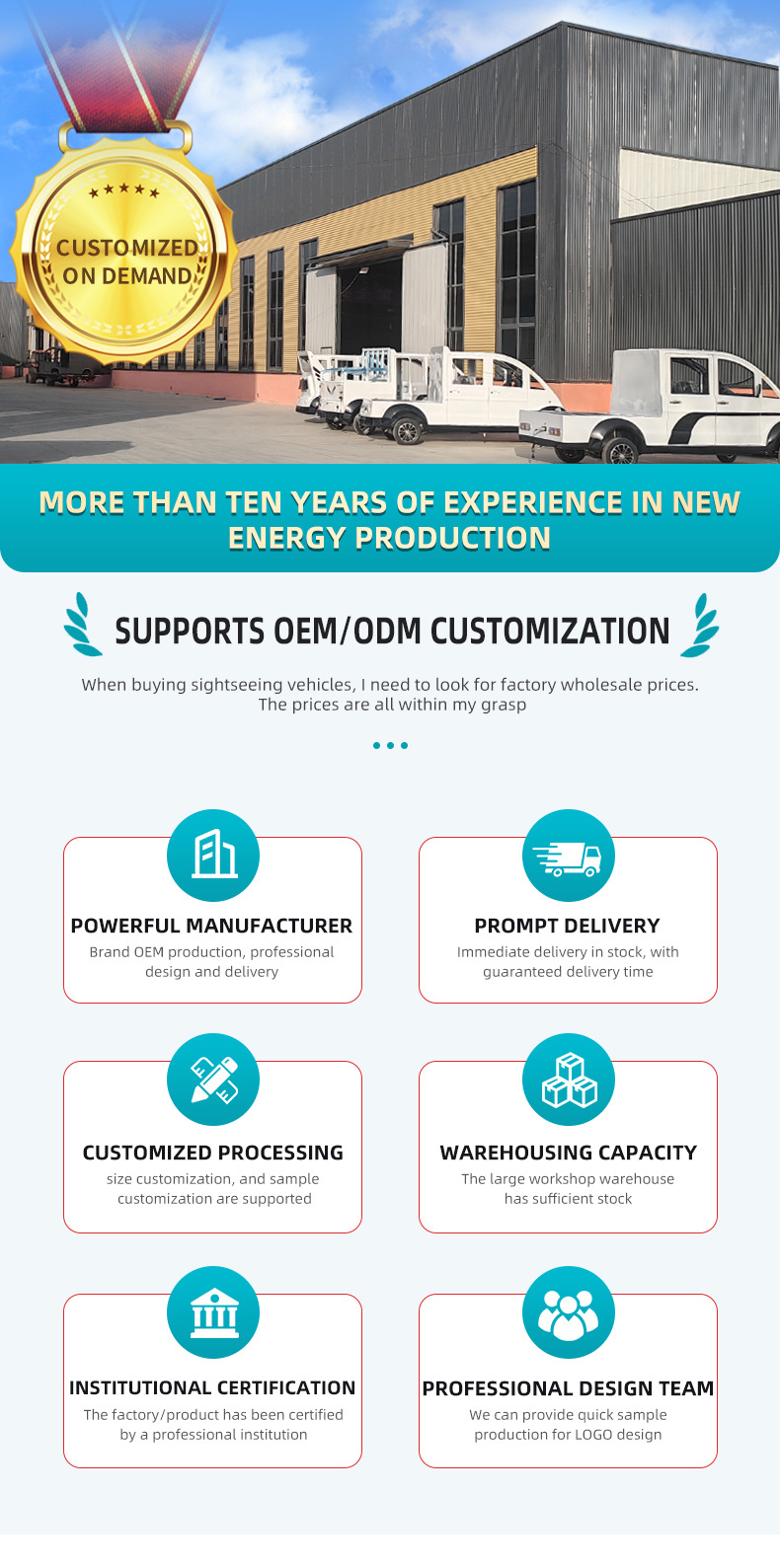 CUSTOMIZED ON DEMAND

MORE THAN TEN YEARS OF EXPERIENCE IN NEW ENERGY PRODUCTION

SUPPORTS OEM/ODM CUSTOMIZATION

When buying sightseeing vehicles, I need to look for factory wholesale prices. The prices are all within my grasp

POWERFUL MANUFACTURER
Brand OEM production, professional design and delivery

PROMPT DELIVERY
Immediate delivery in stock, with guaranteed delivery time

CUSTOMIZED PROCESSING
size customization, and sample customization are supported

WAREHOUSING CAPACITY
The large workshop warehouse has sufficient stock

INSTITUTIONAL CERTIFICATION
The factory/product has been certified by a professional institution

PROFESSIONAL DESIGN TEAM
We can provide quick sample production for LOGO design